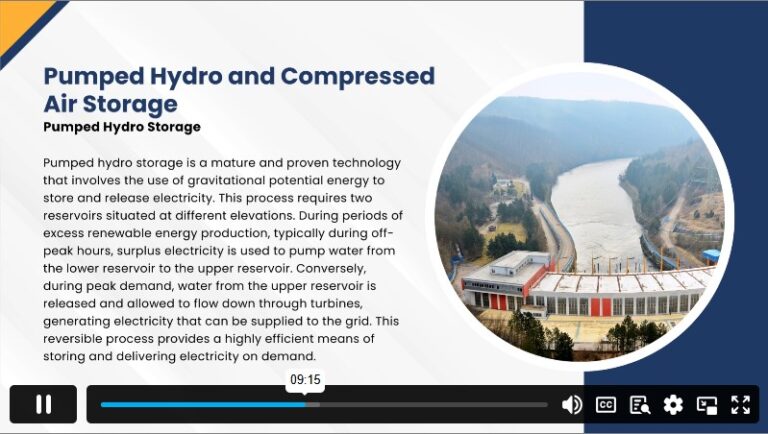 Pumped Hydro and Compressed Air Storage

Pumped Hydro Storage

Pumped hydro storage is a mature and proven technology that involves the use of gravitational potential energy to store and release electricity. This process requires two reservoirs situated at different elevations. During periods of excess renewable energy production, typically during off-peak hours, surplus electricity is used to pump water from the lower reservoir to the upper reservoir. Conversely, during peak demand, water from the upper reservoir is released and allowed to flow down through turbines, generating electricity that can be supplied to the grid. This reversible process provides a highly efficient means of storing and delivering electricity on demand.

09:15

CC